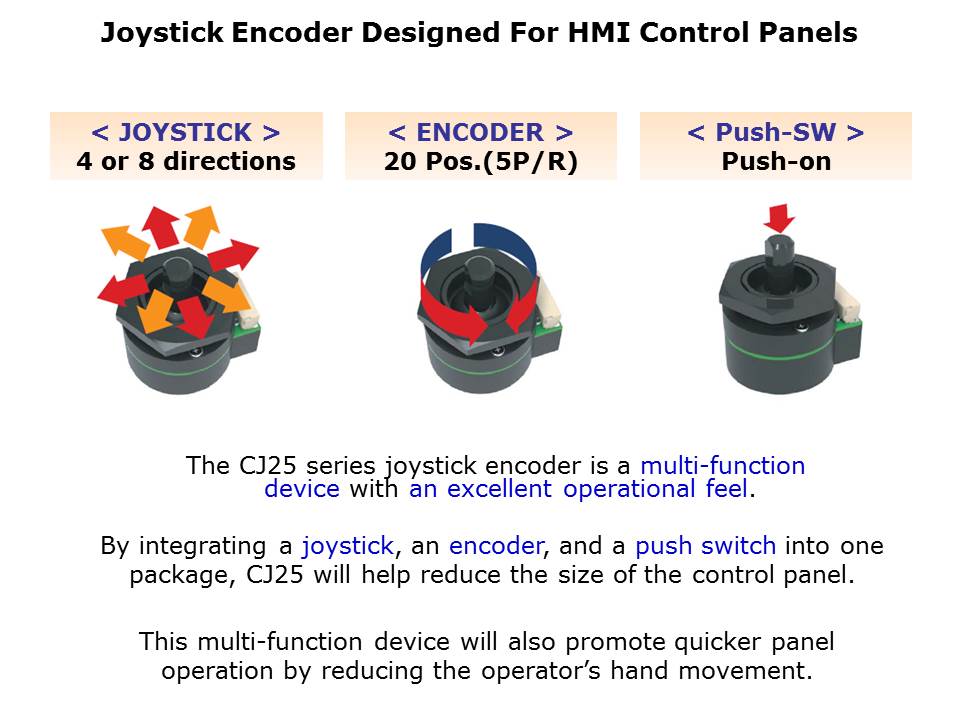 Joystick Encoder Designed For HMI Control Panels

< JOYSTICK >
4 or 8 directions

< ENCODER >
20 Pos.(5P/R)

< Push-SW >
Push-on

The CJ25 series joystick encoder is a multi-function device with an excellent operational feel.

By integrating a joystick, an encoder, and a push switch into one package, CJ25 will help reduce the size of the control panel.

This multi-function device will also promote quicker panel operation by reducing the operator's hand movement.